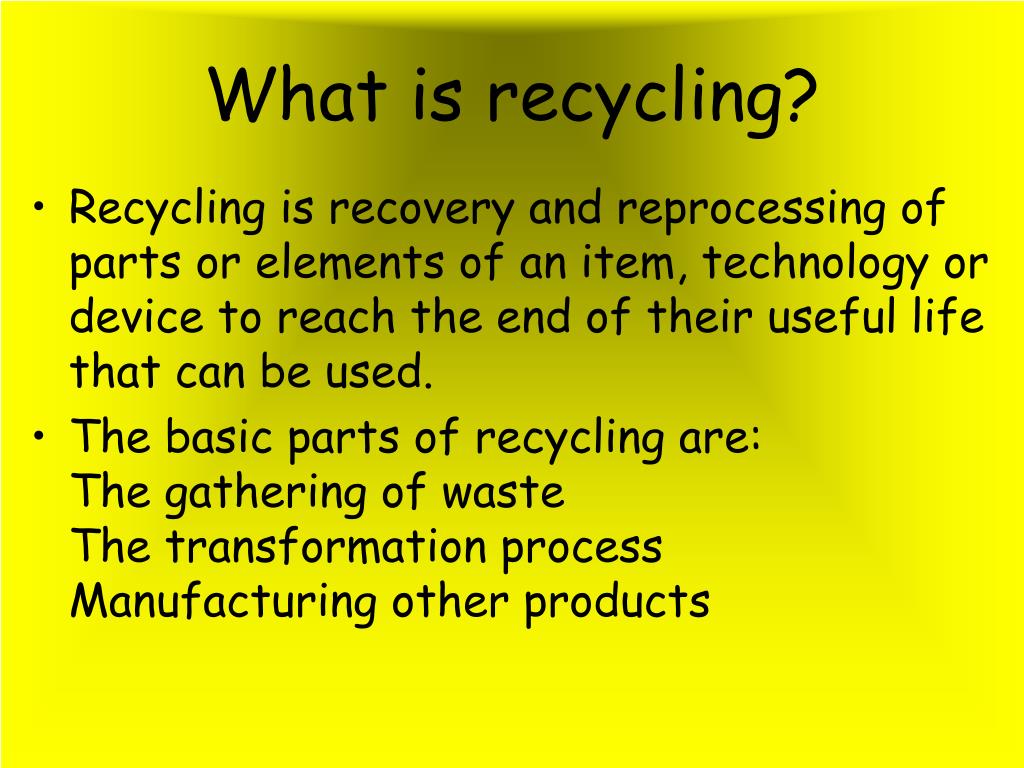 What is recycling?

• Recycling is recovery and reprocessing of parts or elements of an item, technology or device to reach the end of their useful life that can be used.

• The basic parts of recycling are:
The gathering of waste
The transformation process
Manufacturing other products